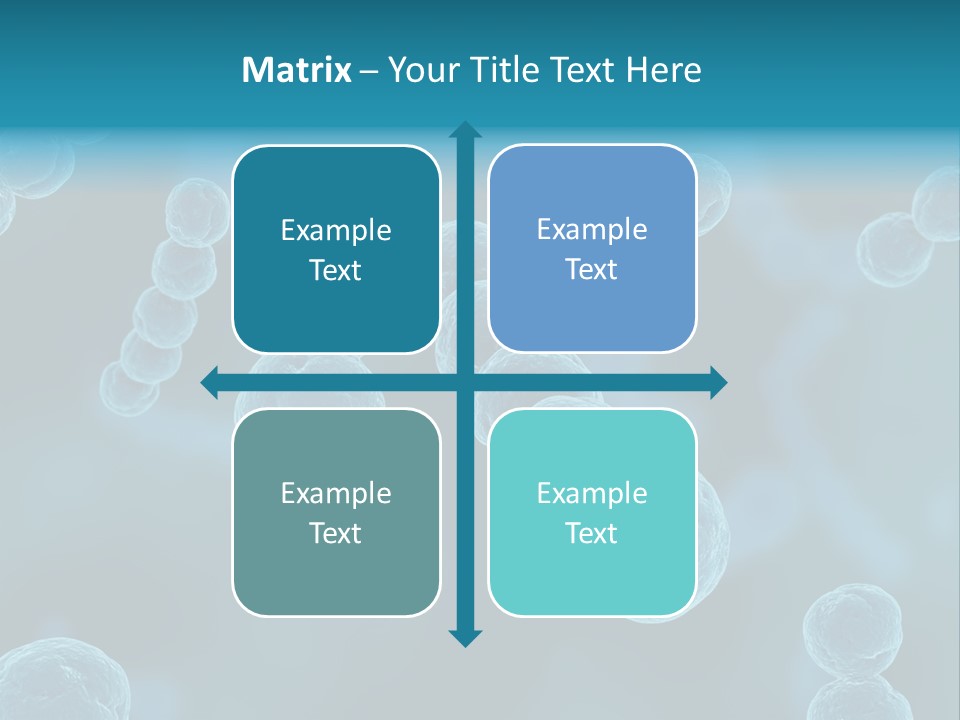 Matrix – Your Title Text Here

Example Text

Example Text

Example Text

Example Text